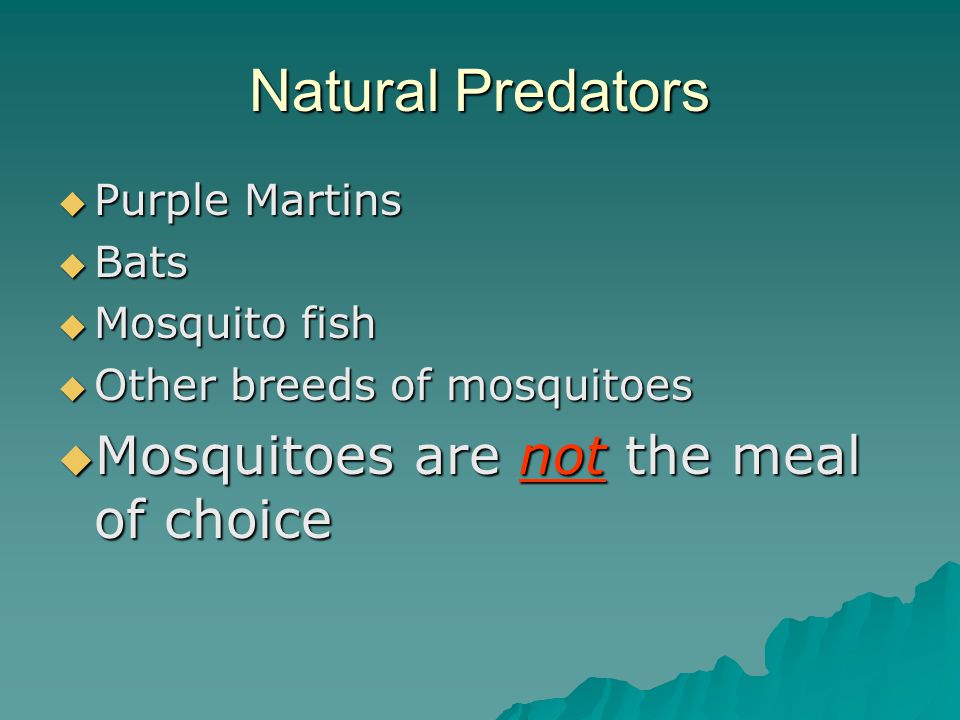 Natural Predators

◆ Purple Martins
◆ Bats
◆ Mosquito fish
◆ Other breeds of mosquitoes
◆ Mosquitoes are not the meal of choice